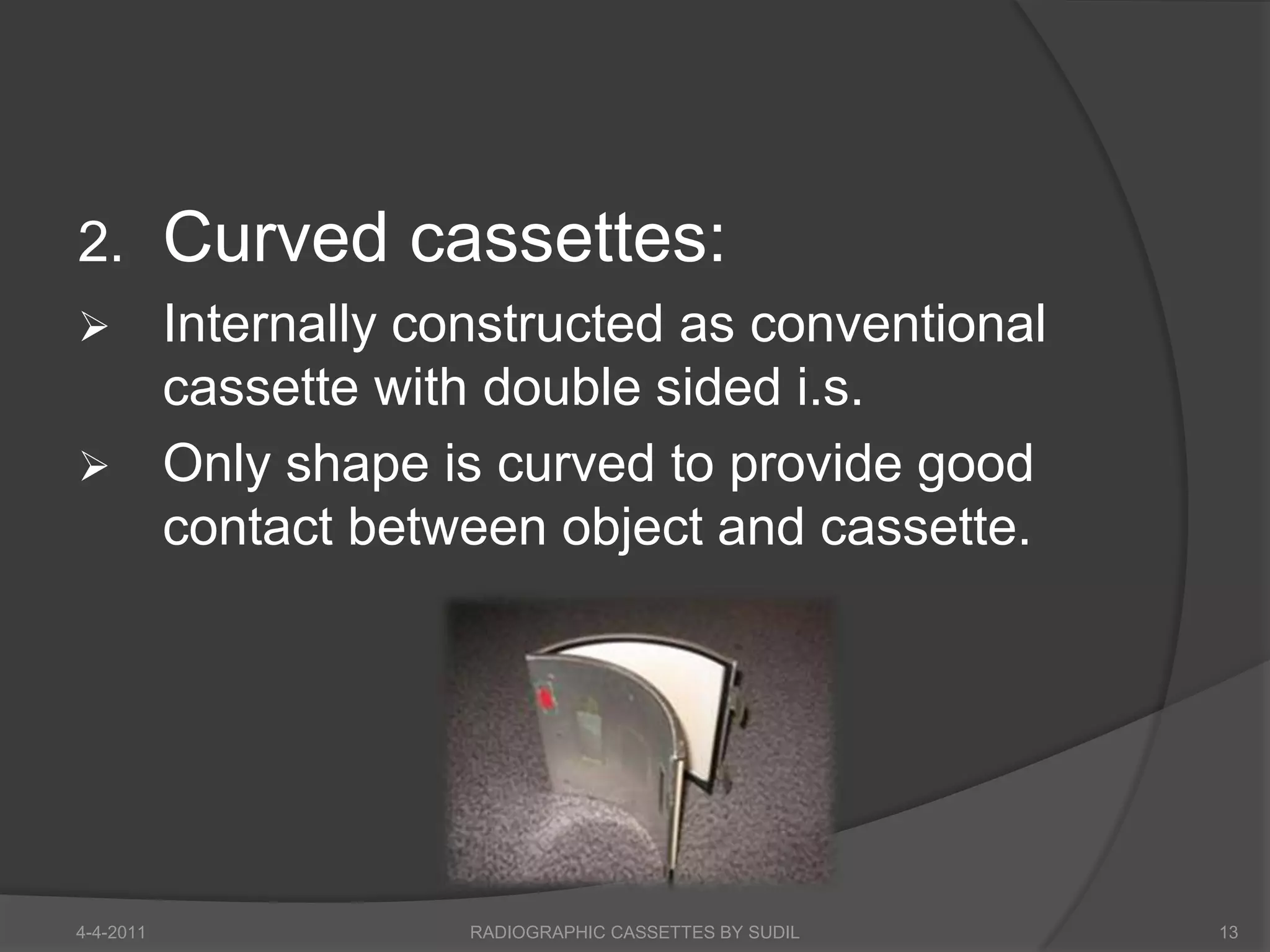 2. Curved cassettes:

➢ Internally constructed as conventional cassette with double sided i.s.

➢ Only shape is curved to provide good contact between object and cassette.

4-4-2011 RADIOGRAPHIC CASSETTES BY SUDIL 13